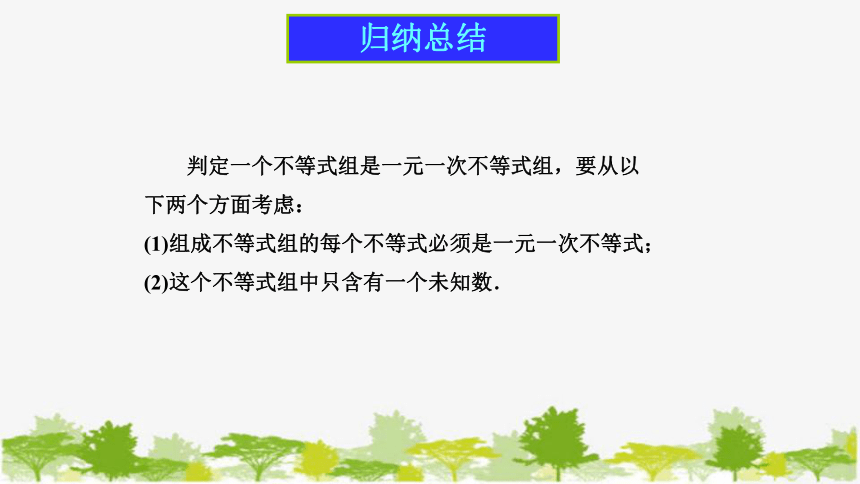 归纳总结

判定一个不等式组是一元一次不等式组，要从以下两个方面考虑：

(1)组成不等式组的每个不等式必须是一元一次不等式；

(2)这个不等式组中只含有一个未知数.